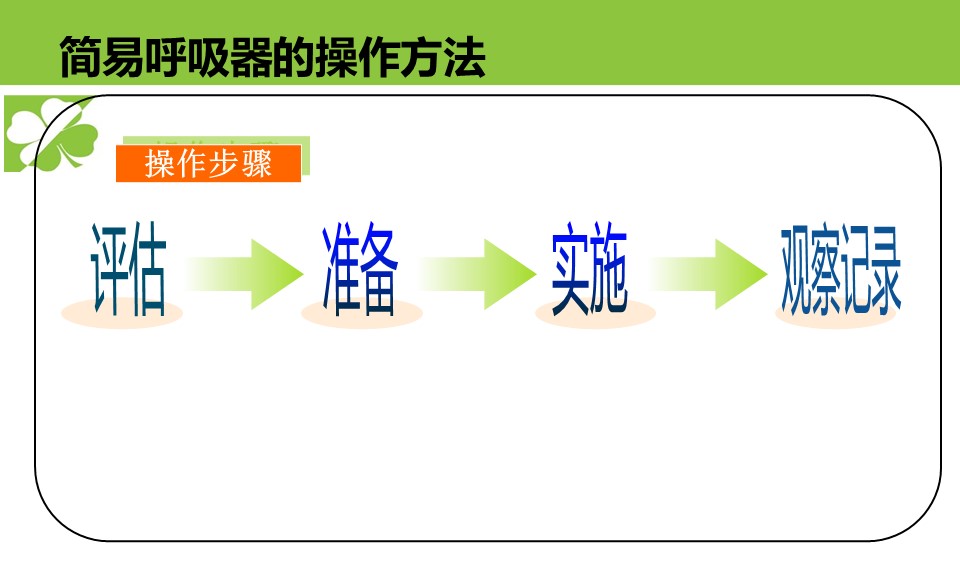 简易呼吸器的操作方法

操作步骤

评估

准备

实施

观察记录